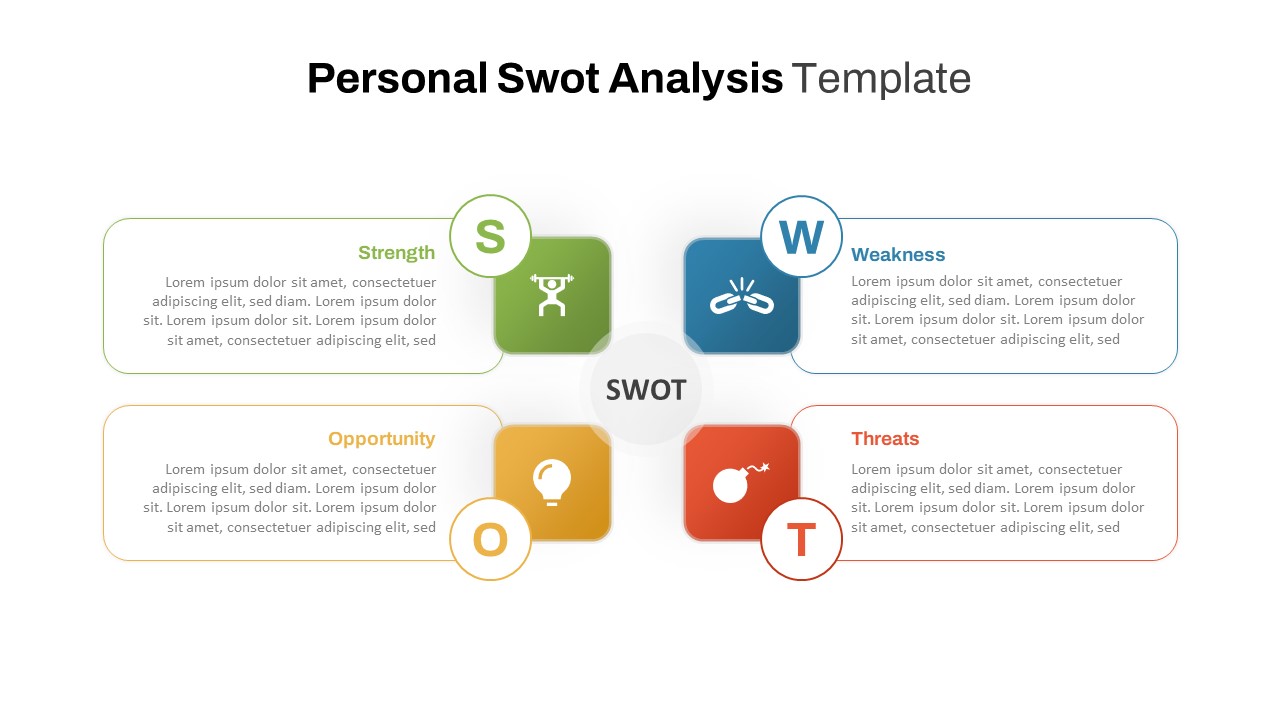 Personal Swot Analysis Template

S

Strength

Lorem ipsum dolor sit amet, consectetuer adipiscing elit, sed diam. Lorem ipsum dolor sit. Lorem ipsum dolor sit. Lorem ipsum dolor sit amet, consectetuer adipiscing elit, sed

W

Weakness

Lorem ipsum dolor sit amet, consectetuer adipiscing elit, sed diam. Lorem ipsum dolor sit. Lorem ipsum dolor sit. Lorem ipsum dolor sit amet, consectetuer adipiscing elit, sed

SWOT

Opportunity

Lorem ipsum dolor sit amet, consectetuer adipiscing elit, sed diam. Lorem ipsum dolor sit. Lorem ipsum dolor sit. Lorem ipsum dolor sit amet, consectetuer adipiscing elit, sed

O

Threats

Lorem ipsum dolor sit amet, consectetuer adipiscing elit, sed diam. Lorem ipsum dolor sit. Lorem ipsum dolor sit. Lorem ipsum dolor sit amet, consectetuer adipiscing elit, sed

T